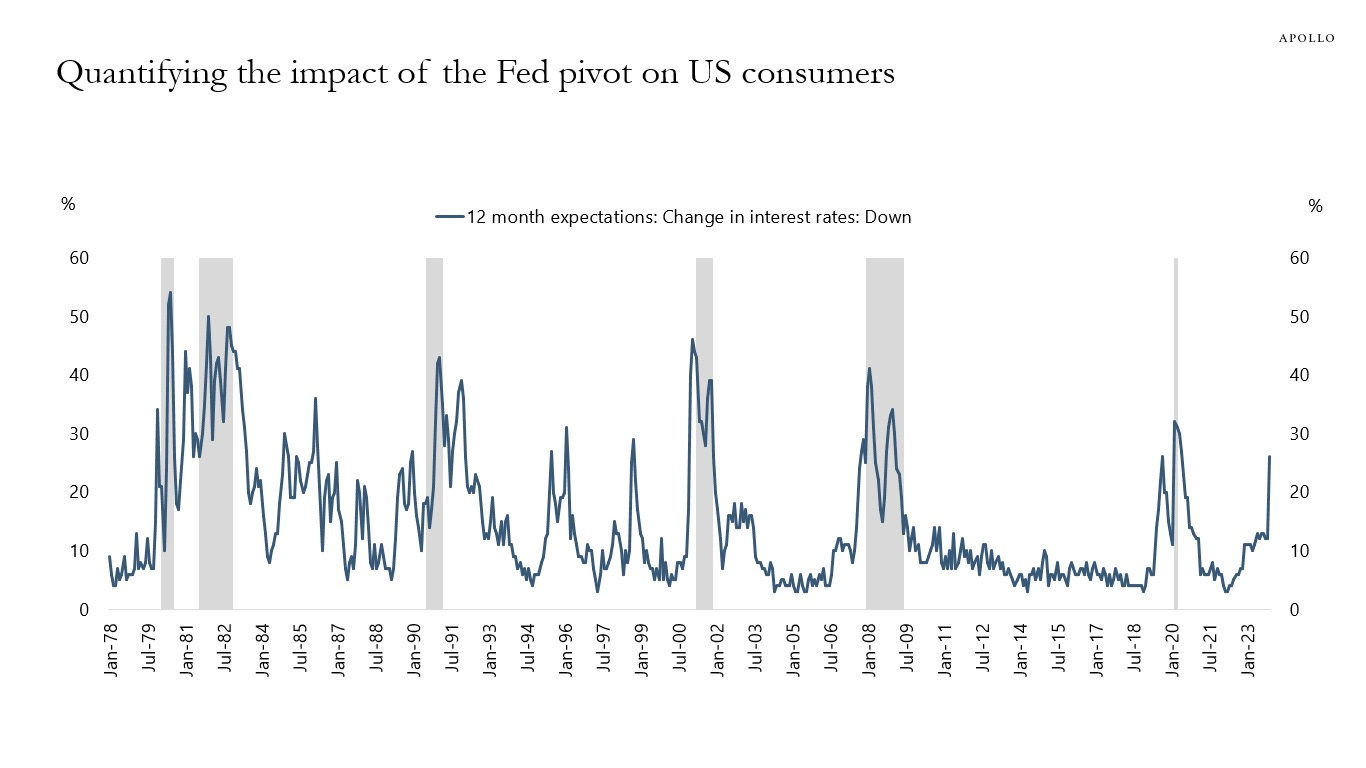 APOLLO

Quantifying the impact of the Fed pivot on US consumers

%

12 month expectations: Change in interest rates: Down

%

60
50
40
30
20
10
0

60
50
40
30
20
10
0

Jan-78
Jul-79
Jan-81
Jul-82
Jan-84
Jul-85
Jan-87
Jul-88
Jan-90
Jul-91
Jan-93
Jul-94
Jan-96
Jul-97
Jan-99
Jul-00
Jan-02
Jul-03
Jan-05
Jul-06
Jan-08
Jul-09
Jan-11
Jul-12
Jan-14
Jul-15
Jan-17
Jul-18
Jan-20
Jul-21
Jan-23